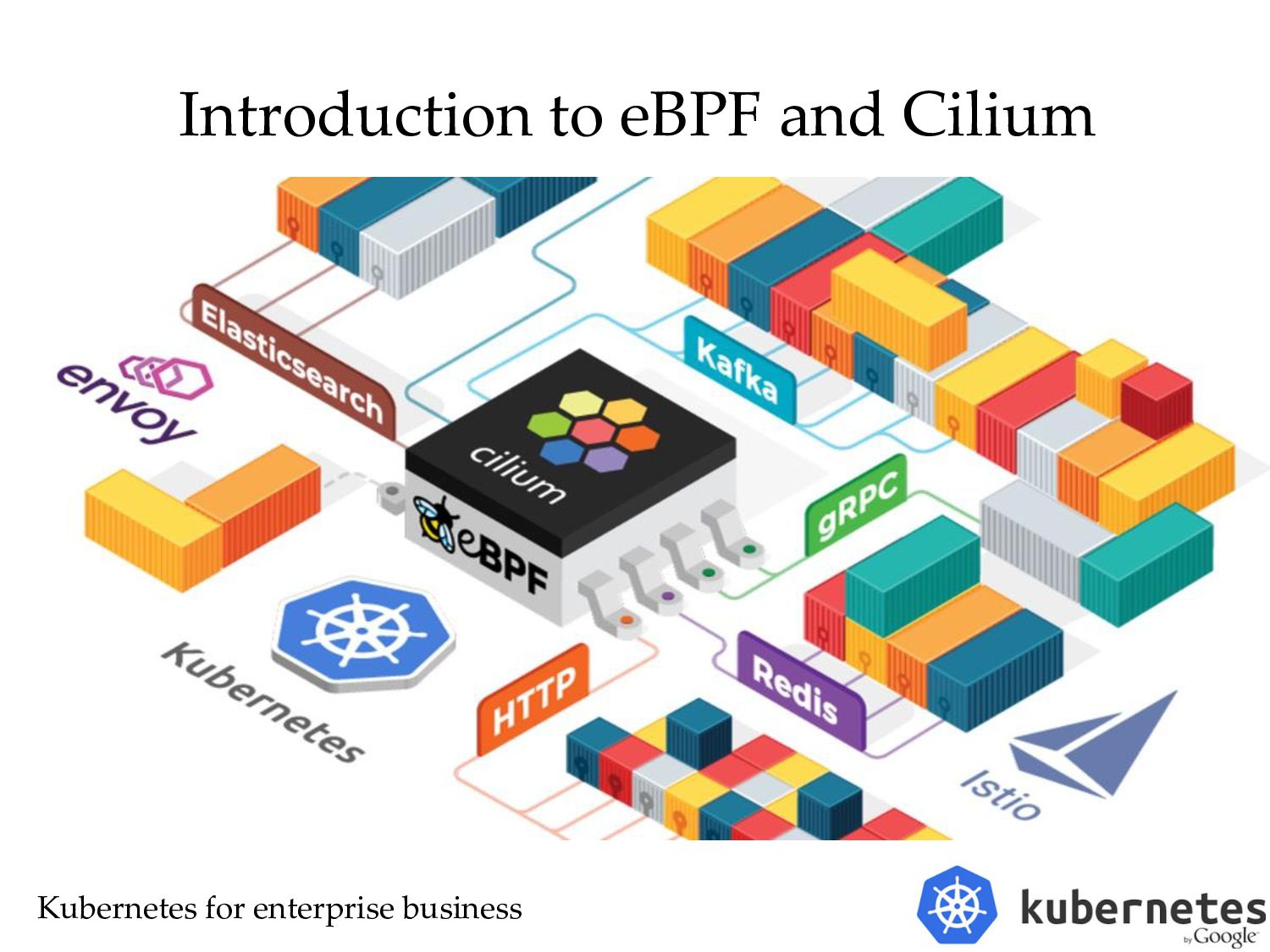 Introduction to eBPF and Cilium

Elasticsearch

envoy

Kafka

cilium

eBPF

gRPC

Kubernetes

HTTP

Redis

Istio

Kubernetes for enterprise business

kubernetes
by Google